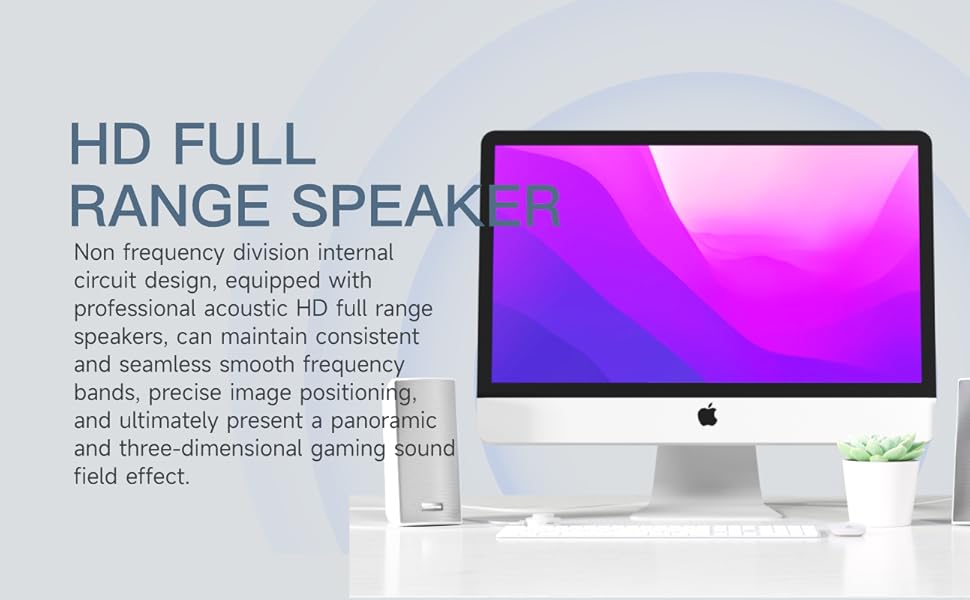 HD FULL
RANGE SPEAKER

Non frequency division internal circuit design, equipped with professional acoustic HD full range speakers, can maintain consistent and seamless smooth frequency bands, precise image positioning, and ultimately present a panoramic and three-dimensional gaming sound field effect.